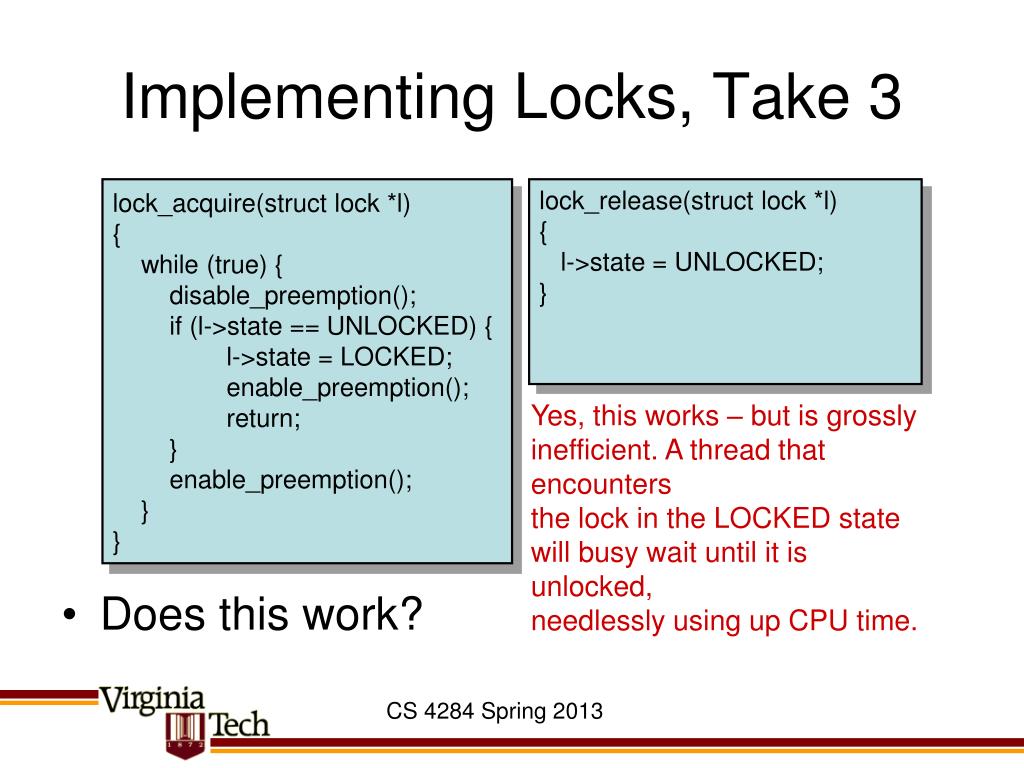 Implementing Locks, Take 3

lock_acquire(struct lock *l)
{
while (true) {
disable_preemption();
if (l->state == UNLOCKED) {
l->state = LOCKED;
enable_preemption();
return;
}
enable_preemption();
}
}

lock_release(struct lock *l)
{
l->state = UNLOCKED;
}

Yes, this works – but is grossly inefficient. A thread that encounters
the lock in the LOCKED state will busy wait until it is unlocked,
needlessly using up CPU time.

• Does this work?

Virginia Tech 1872

CS 4284 Spring 2013